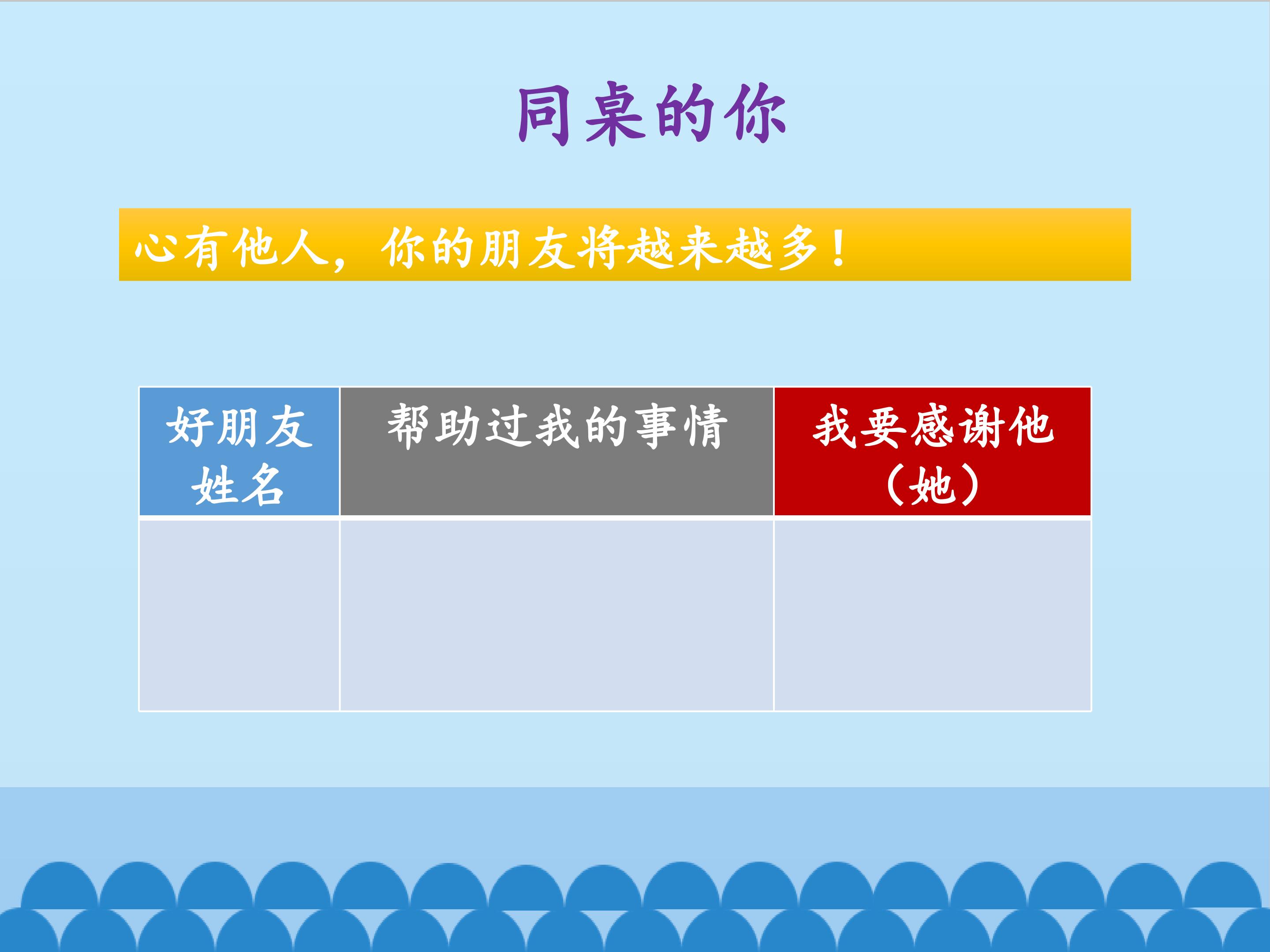 同桌的你

心有他人，你的朋友将越来越多！

| 好朋友姓名 | 帮助过我的事情 | 我要感谢他（她） |
|---|---|---|
|  |  |  |